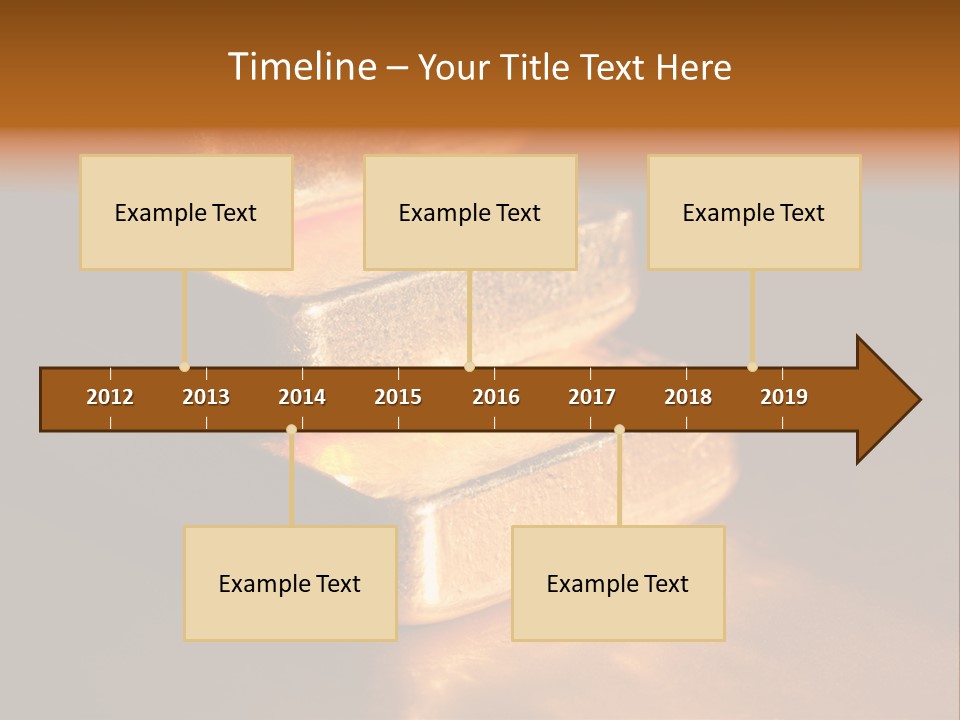 Timeline – Your Title Text Here

Example Text

Example Text

Example Text

2012 2013 2014 2015 2016 2017 2018 2019

Example Text

Example Text